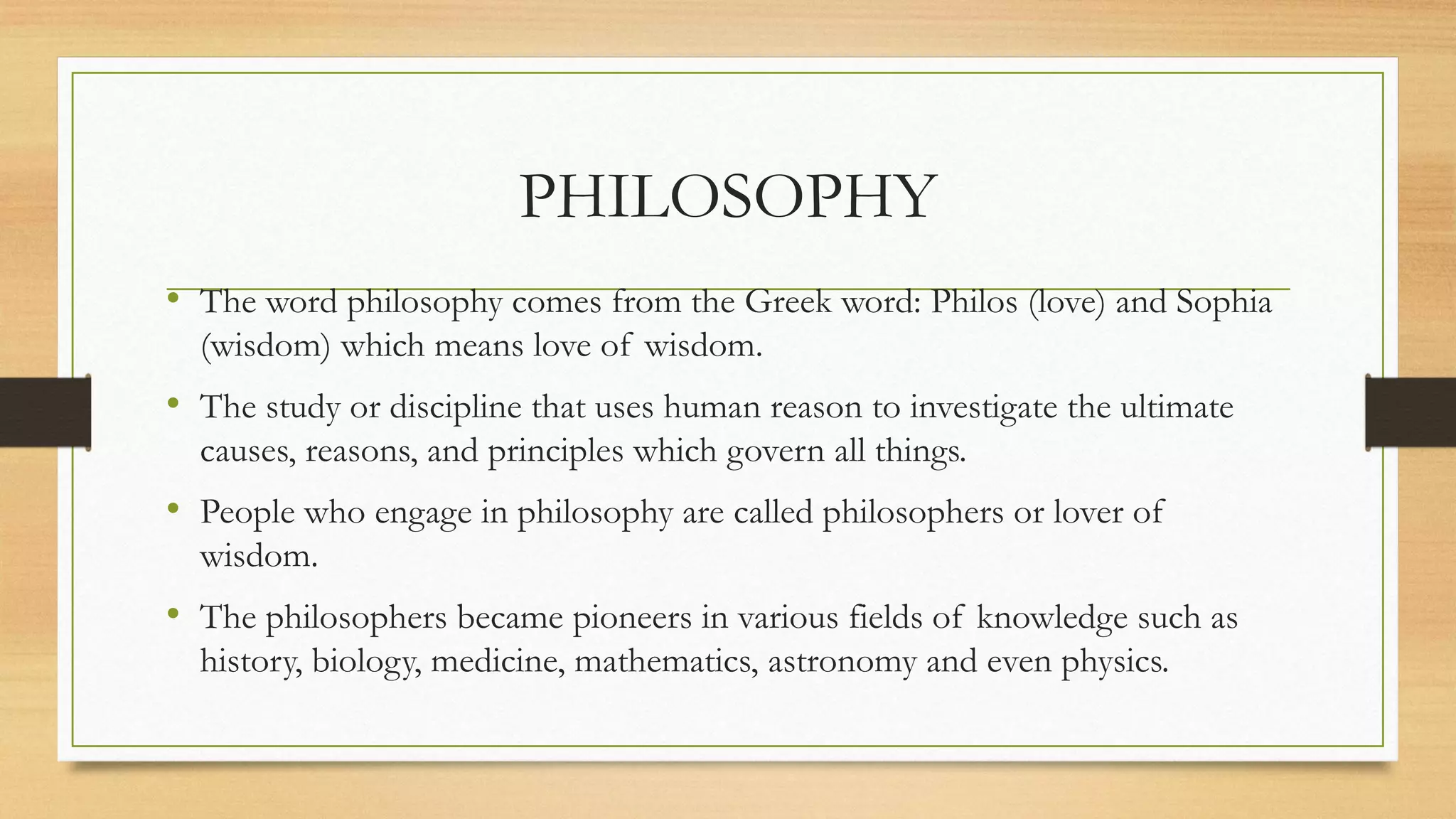 PHILOSOPHY

• The word philosophy comes from the Greek word: Philos (love) and Sophia (wisdom) which means love of wisdom.

• The study or discipline that uses human reason to investigate the ultimate causes, reasons, and principles which govern all things.

• People who engage in philosophy are called philosophers or lover of wisdom.

• The philosophers became pioneers in various fields of knowledge such as history, biology, medicine, mathematics, astronomy and even physics.